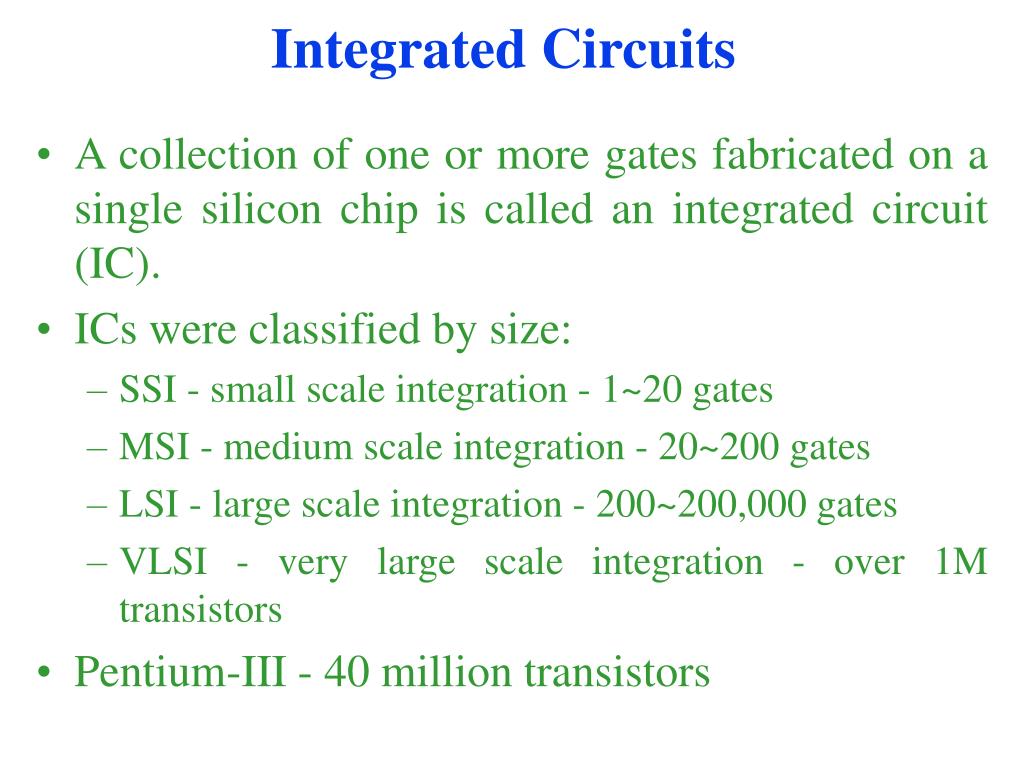 Integrated Circuits

• A collection of one or more gates fabricated on a single silicon chip is called an integrated circuit (IC).
• ICs were classified by size:
– SSI - small scale integration - 1~20 gates
– MSI - medium scale integration - 20~200 gates
– LSI - large scale integration - 200~200,000 gates
– VLSI - very large scale integration - over 1M transistors
• Pentium-III - 40 million transistors